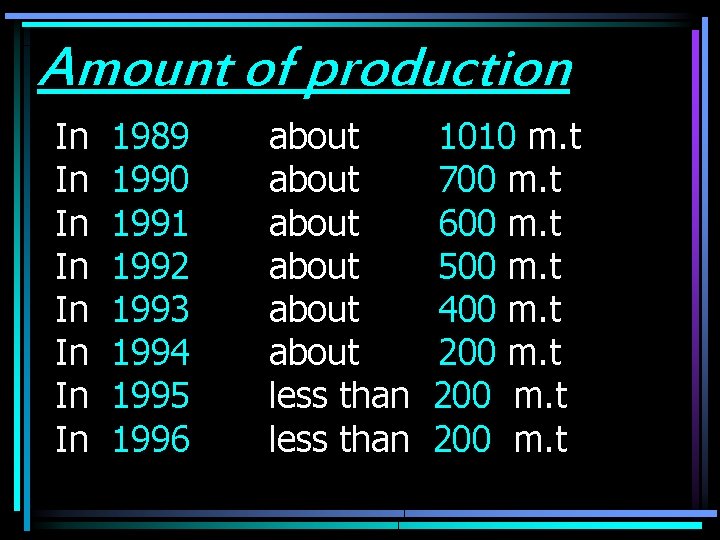 Amount of production

In 1989 about 1010 m.t
In 1990 about 700 m.t
In 1991 about 600 m.t
In 1992 about 500 m.t
In 1993 about 400 m.t
In 1994 about 200 m.t
In 1995 less than 200 m.t
In 1996 less than 200 m.t